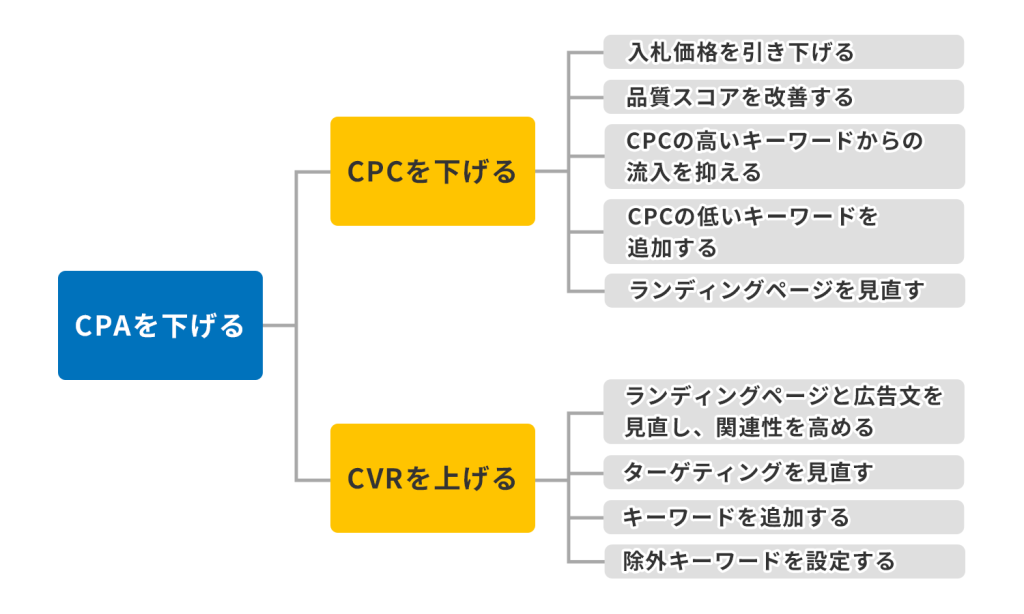 CPAを下げる

CPCを下げる

入札価格を引き下げる

品質スコアを改善する

CPCの高いキーワードからの流入を抑える

CPCの低いキーワードを追加する

ランディングページを見直す

CVRを上げる

ランディングページと広告文を見直し、関連性を高める

ターゲティングを見直す

キーワードを追加する

除外キーワードを設定する